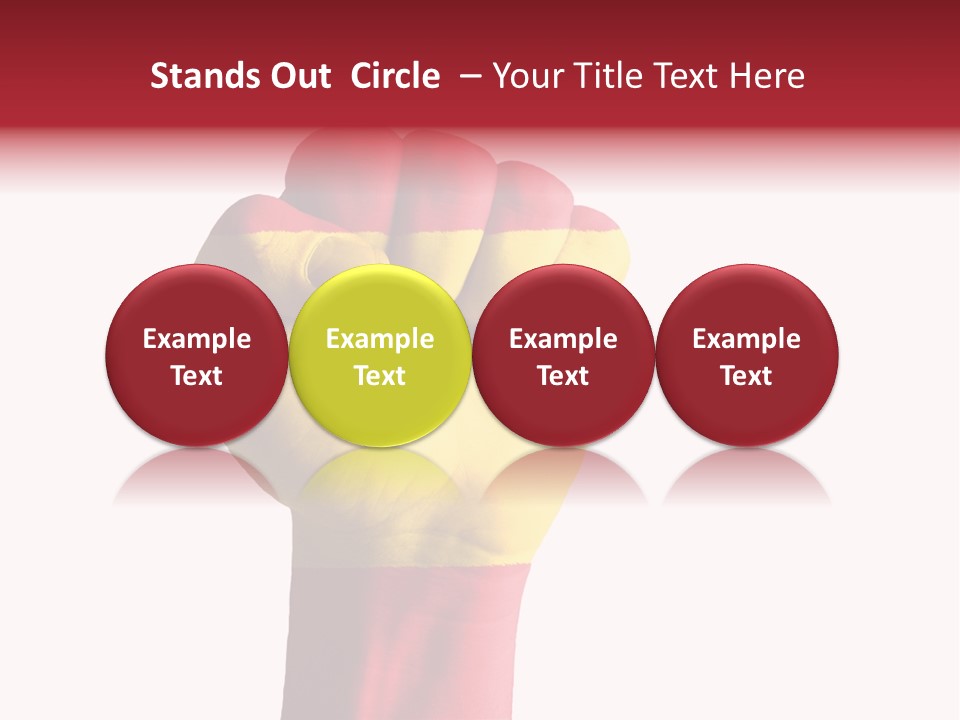 Stands Out Circle – Your Title Text Here

Example Text

Example Text

Example Text

Example Text